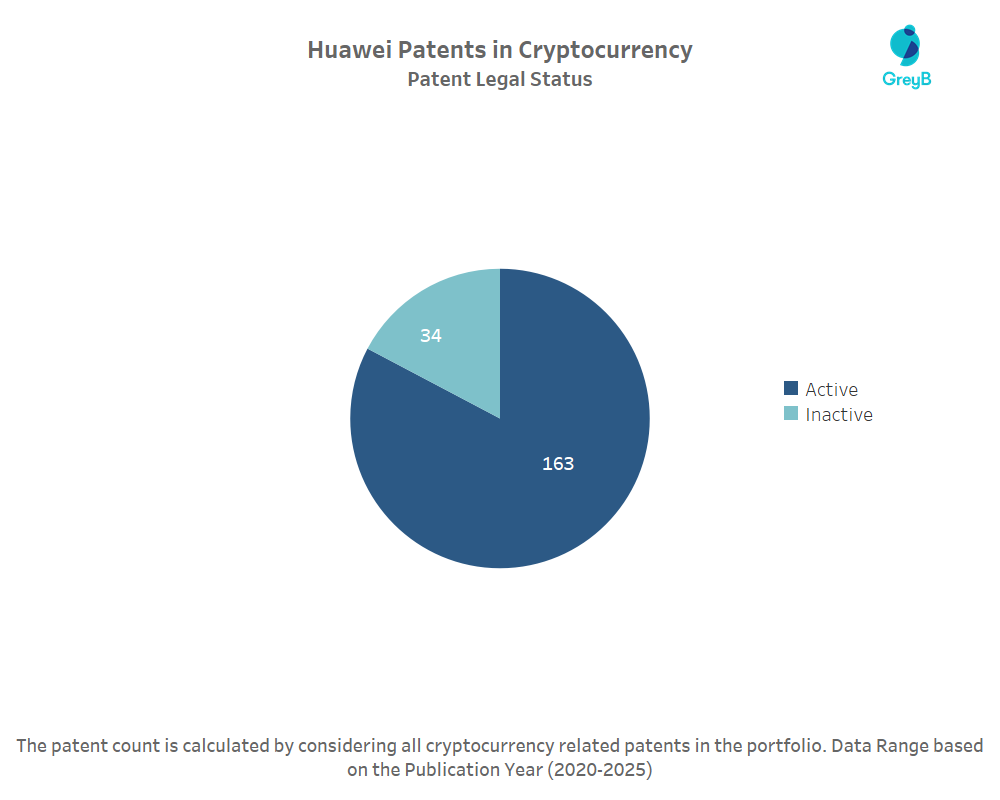 Huawei Patents in Cryptocurrency
Patent Legal Status

GreyB

34

163

Active
Inactive

The patent count is calculated by considering all cryptocurrency related patents in the portfolio. Data Range based on the Publication Year (2020-2025)